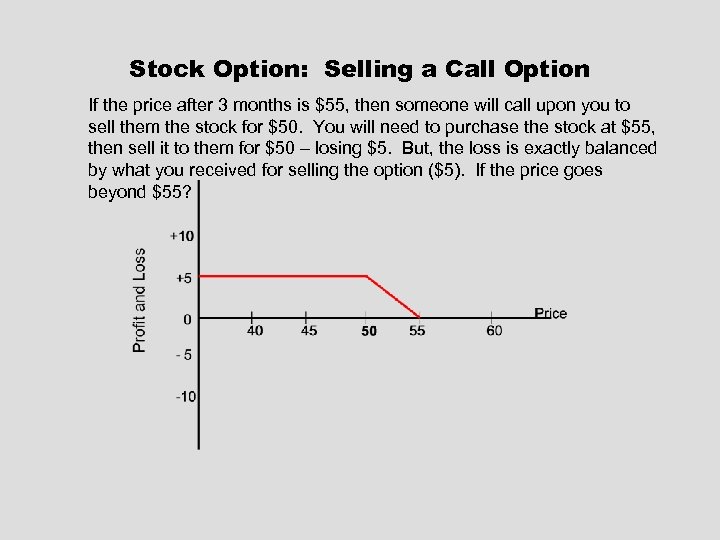 Stock Option: Selling a Call Option

If the price after 3 months is \$55, then someone will call upon you to sell them the stock for \$50. You will need to purchase the stock at \$55, then sell it to them for \$50 – losing \$5. But, the loss is exactly balanced by what you received for selling the option (\$5). If the price goes beyond \$55?

Profit and Loss

+10
+5
0
- 5
-10

40
45
50
55
60
Price